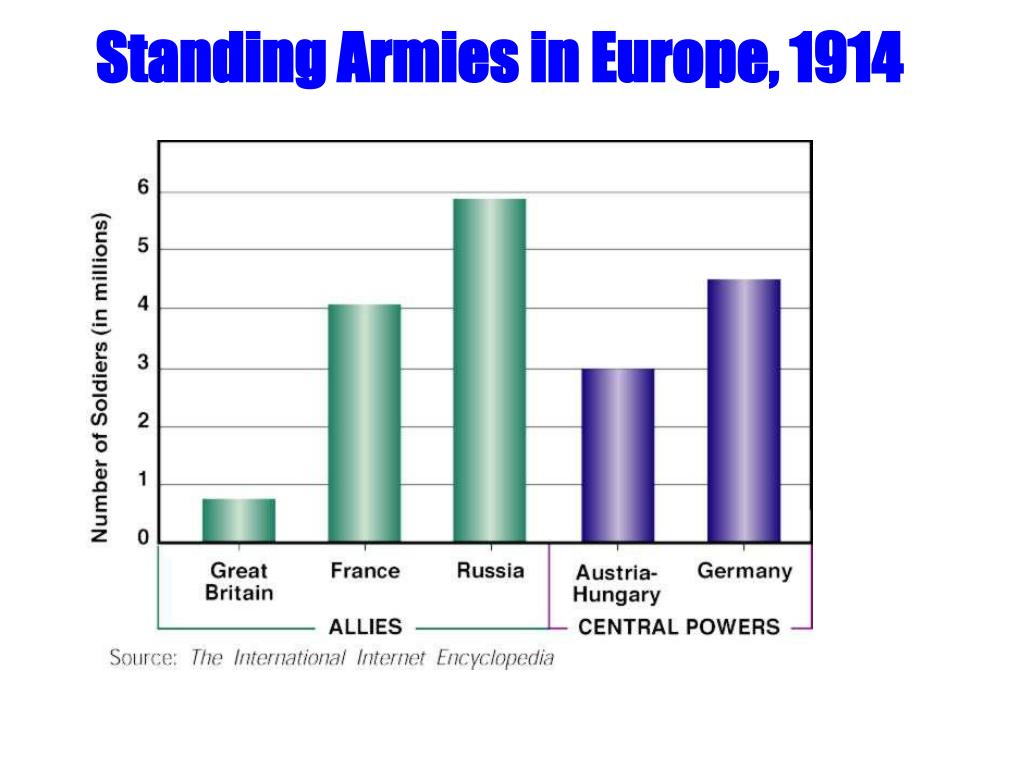 Standing Armies in Europe, 1914

Number of Soldiers (in millions)

6
5
4
3
2
1
0

Great Britain
France
Russia
Austria-Hungary
Germany

ALLIES
CENTRAL POWERS

Source: The International Internet Encyclopedia